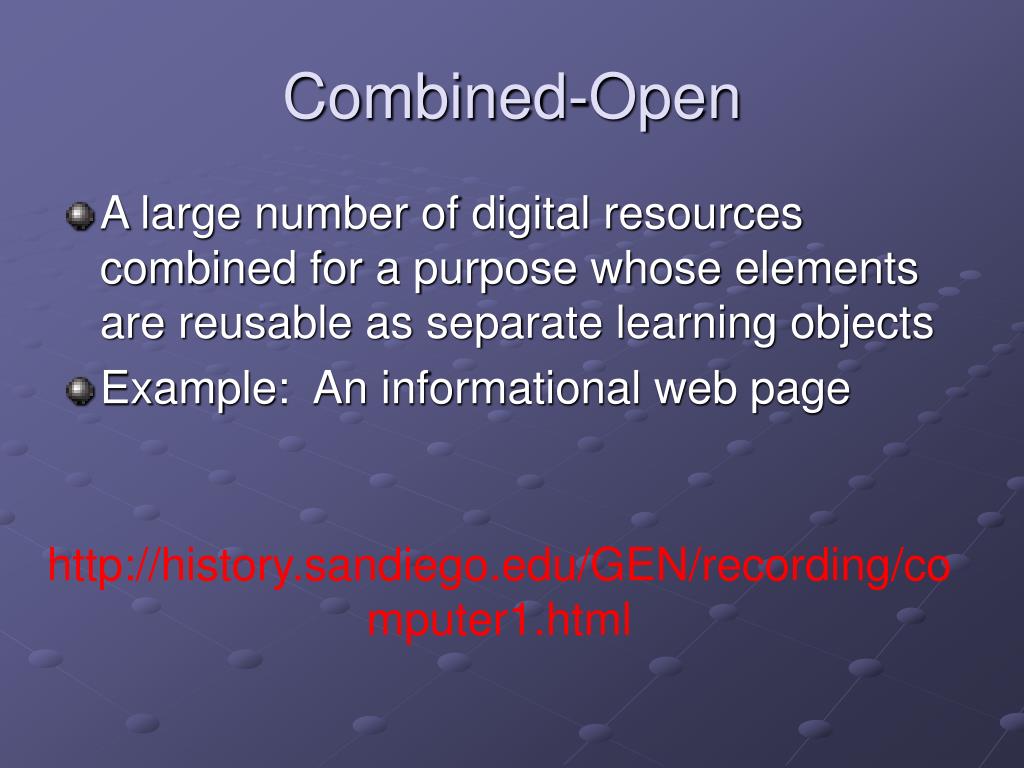 Combined-Open

A large number of digital resources combined for a purpose whose elements are reusable as separate learning objects

Example: An informational web page

http://history.sandiego.edu/GEN/recording/computer1.html